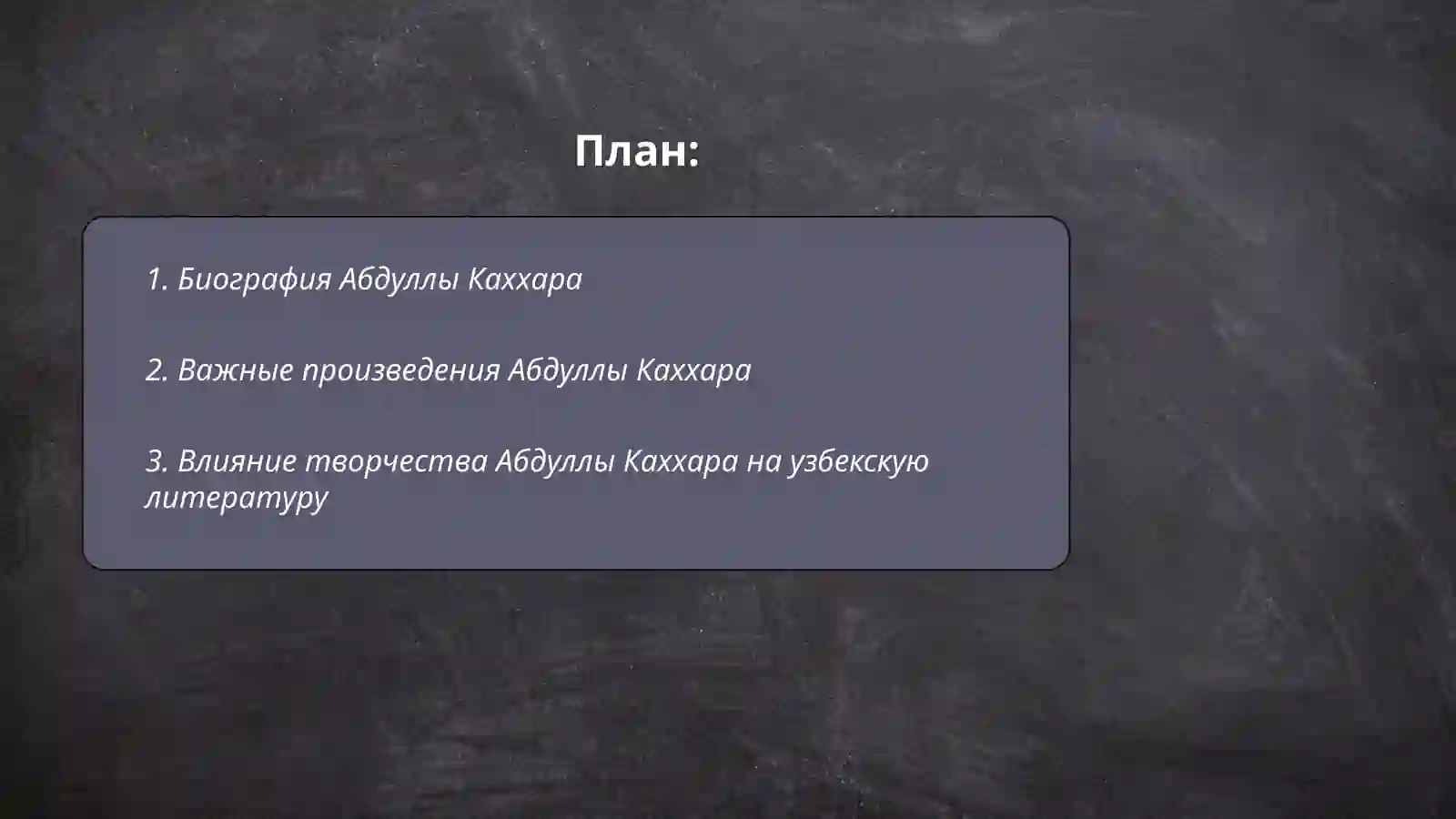 План:

1. Биография Абдуллы Каххара

2. Важные произведения Абдуллы Каххара

3. Влияние творчества Абдуллы Каххара на узбекскую литературу